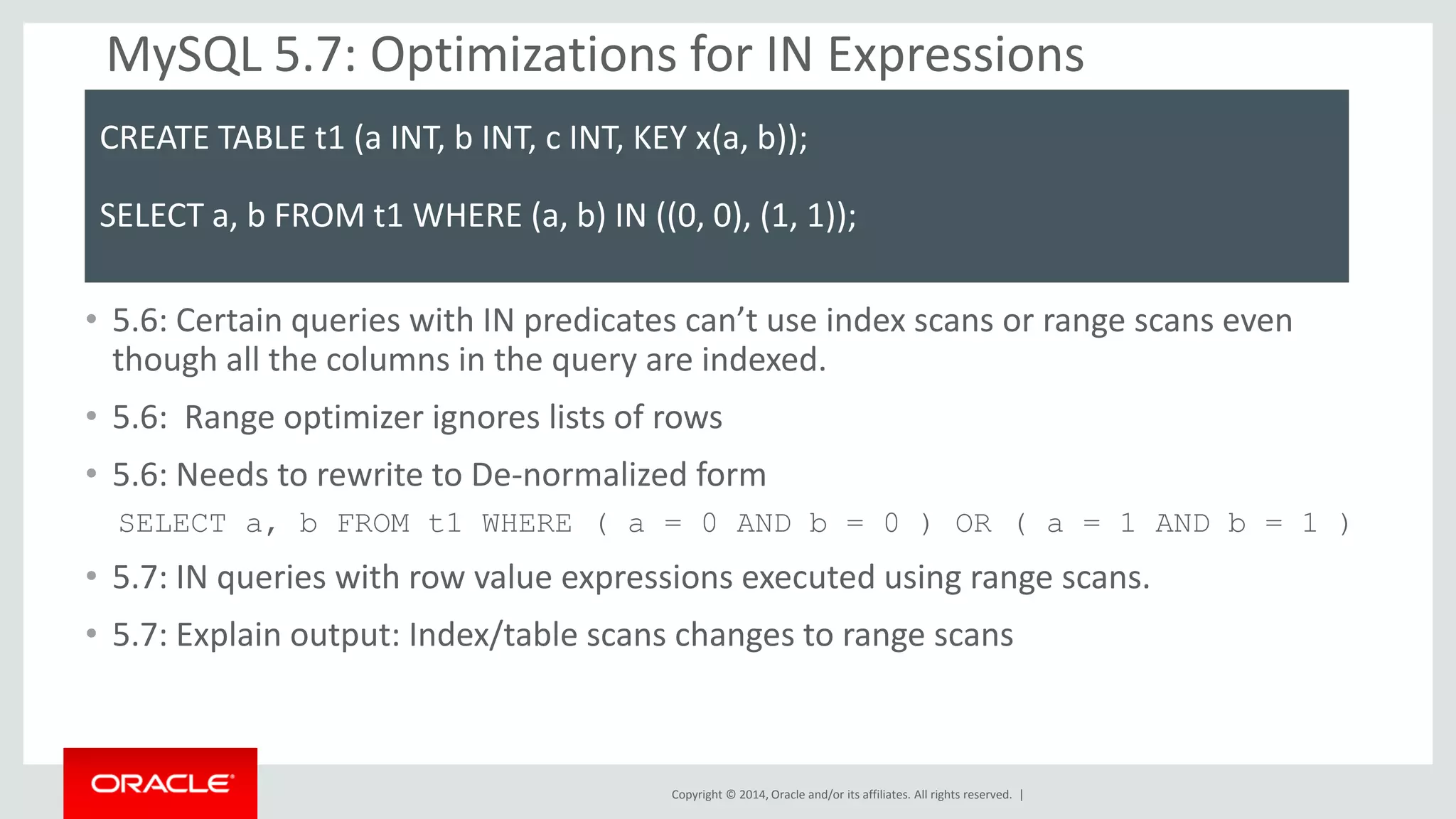 MySQL 5.7: Optimizations for IN Expressions

CREATE TABLE t1 (a INT, b INT, c INT, KEY x(a, b));

SELECT a, b FROM t1 WHERE (a, b) IN ((0, 0), (1, 1));

• 5.6: Certain queries with IN predicates can't use index scans or range scans even though all the columns in the query are indexed.

• 5.6: Range optimizer ignores lists of rows

• 5.6: Needs to rewrite to De-normalized form

SELECT a, b FROM t1 WHERE ( a = 0 AND b = 0 ) OR ( a = 1 AND b = 1 )

• 5.7: IN queries with row value expressions executed using range scans.

• 5.7: Explain output: Index/table scans changes to range scans

ORACLE

Copyright © 2014, Oracle and/or its affiliates. All rights reserved. |